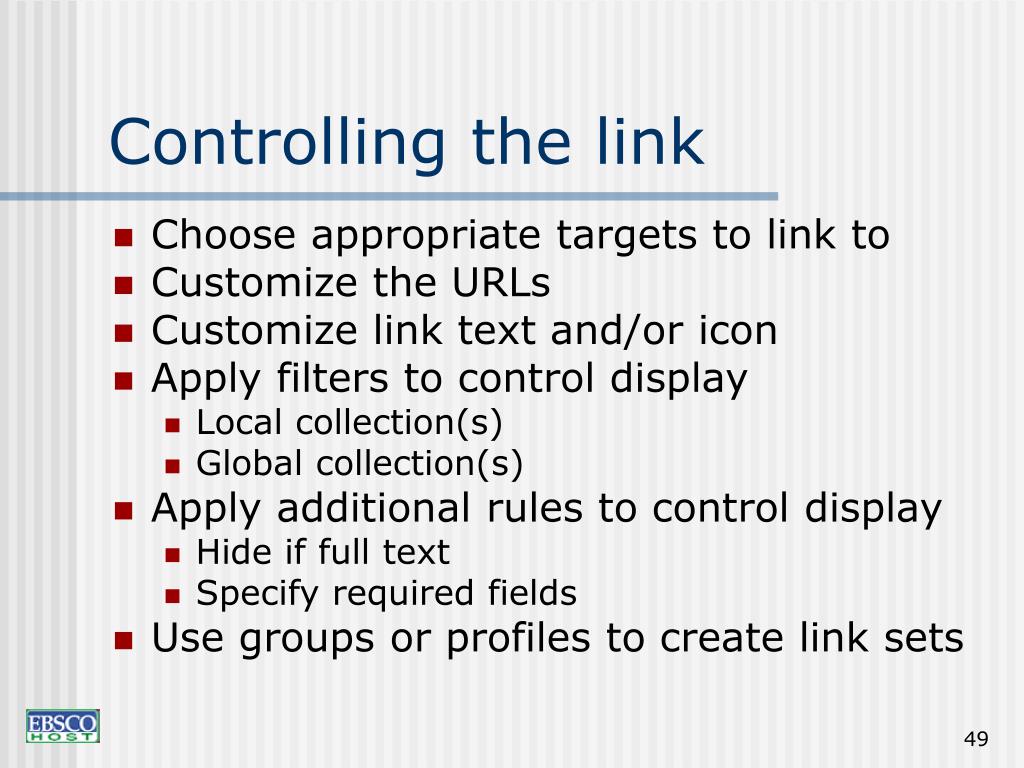 Controlling the link

- Choose appropriate targets to link to
- Customize the URLs
- Customize link text and/or icon
- Apply filters to control display
  - Local collection(s)
  - Global collection(s)
- Apply additional rules to control display
  - Hide if full text
  - Specify required fields
- Use groups or profiles to create link sets

EBSCO HOST

49